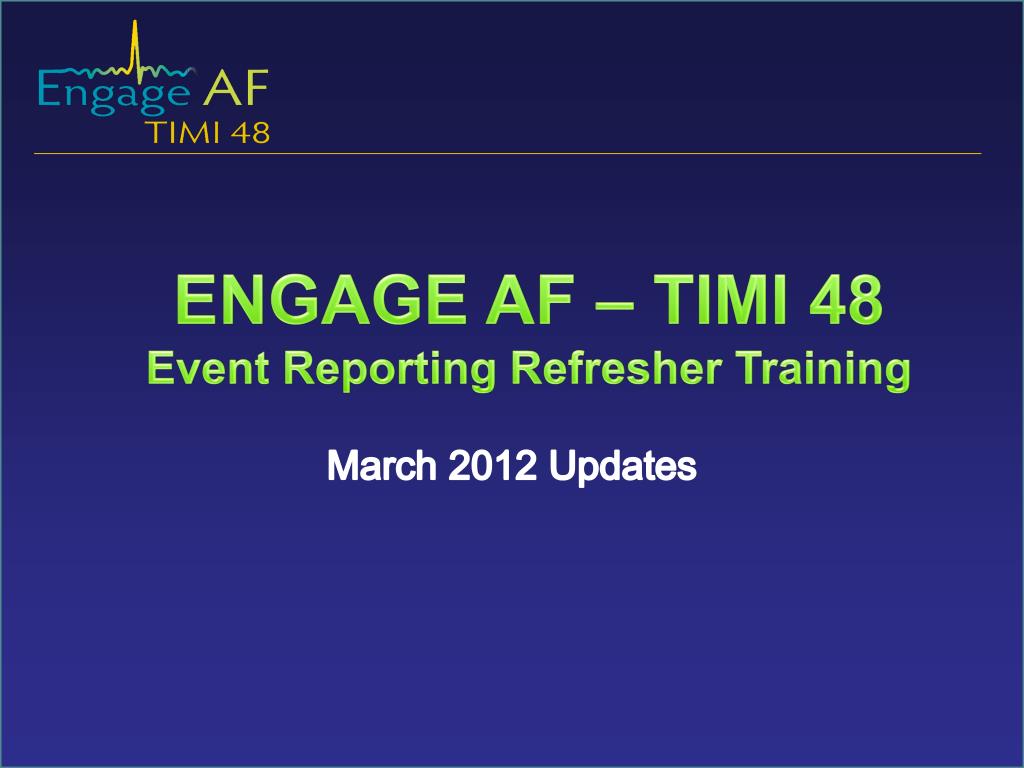 Engage AF
TIMI 48

ENGAGE AF – TIMI 48
Event Reporting Refresher Training

March 2012 Updates